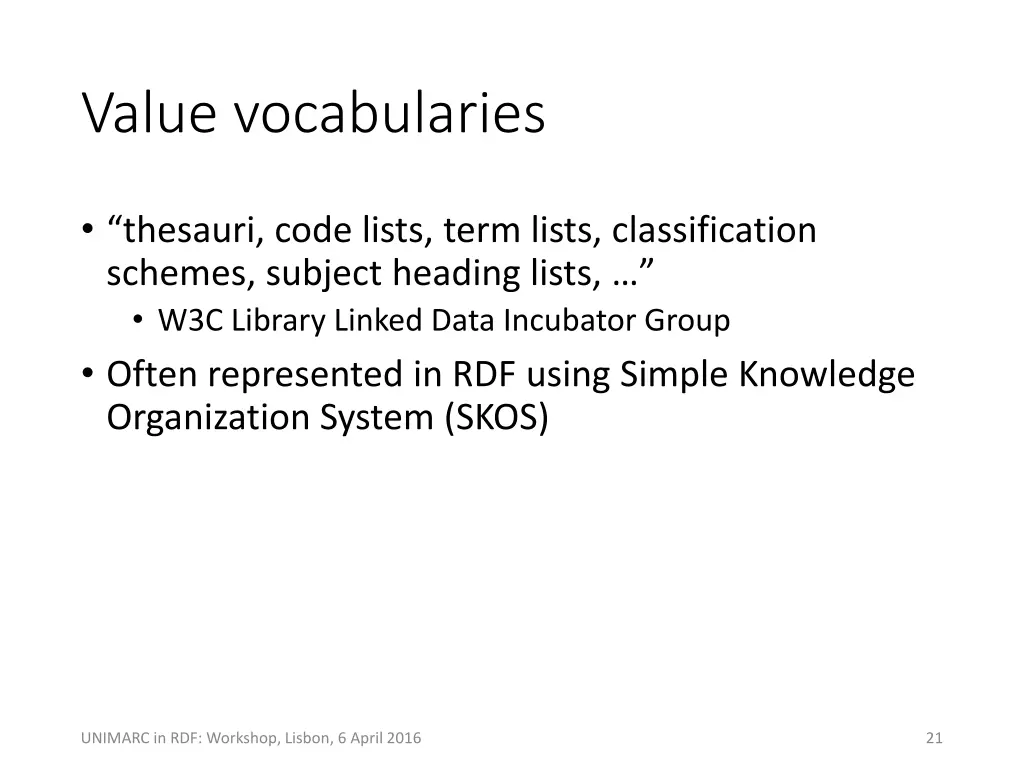 Value vocabularies

• “thesauri, code lists, term lists, classification schemes, subject heading lists, …”
  • W3C Library Linked Data Incubator Group
• Often represented in RDF using Simple Knowledge Organization System (SKOS)

UNIMARC in RDF: Workshop, Lisbon, 6 April 2016

21